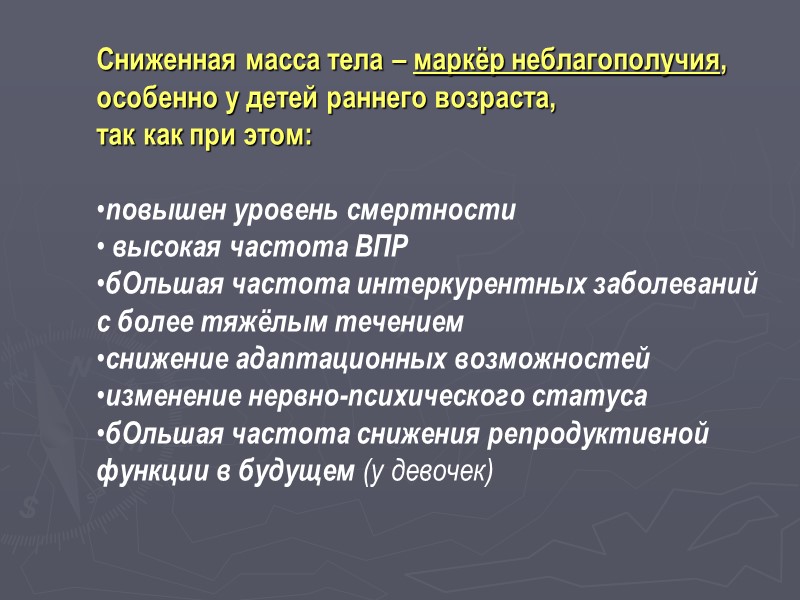 Сниженная масса тела – маркёр неблагополучия, особенно у детей раннего возраста, так как при этом:

•повышен уровень смертности
• высокая частота ВПР
•бОльшая частота интеркурентных заболеваний с более тяжёлым течением
•снижение адаптационных возможностей
•изменение нервно-психического статуса
•бОльшая частота снижения репродуктивной функции в будущем (у девочек)